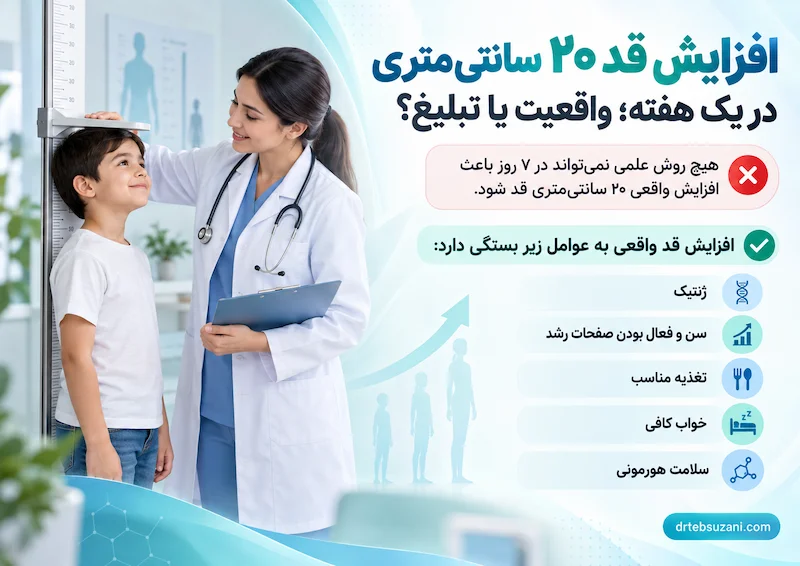 افزایش قد ۲۰ سانتی‌متری
در یک هفته؛ واقعیت یا تبلیغ؟

هیچ روش علمی نمی‌تواند در ۷ روز باعث افزایش واقعی ۲۰ سانتی‌متری قد شود.

افزایش قد واقعی به عوامل زیر بستگی دارد:

ژنتیک

سن و فعال بودن صفحات رشد

تغذیه مناسب

خواب کافی

سلامت هورمونی

drtebsuzani.com